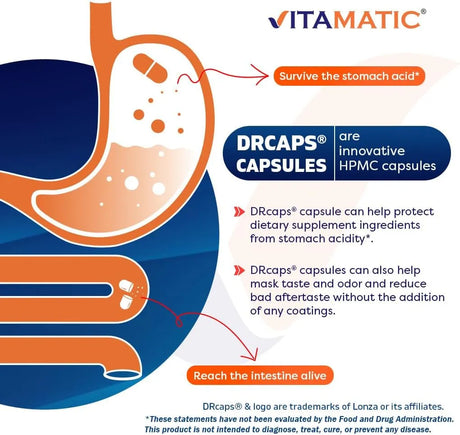 VITAMATIC®

Survive the stomach acid*

DRCAPS® CAPSULES are innovative HPMC capsules

DRcaps® capsule can help protect dietary supplement ingredients from stomach acidity*.

DRcaps® capsules can also help mask taste and odor and reduce bad aftertaste without the addition of any coatings.

Reach the intestine alive

DRcaps® & logo are trademarks of Lonza or its affiliates.

*These statements have not been evaluated by the Food and Drug Administration. This product is not intended to diagnose, treat, cure, or prevent any disease.